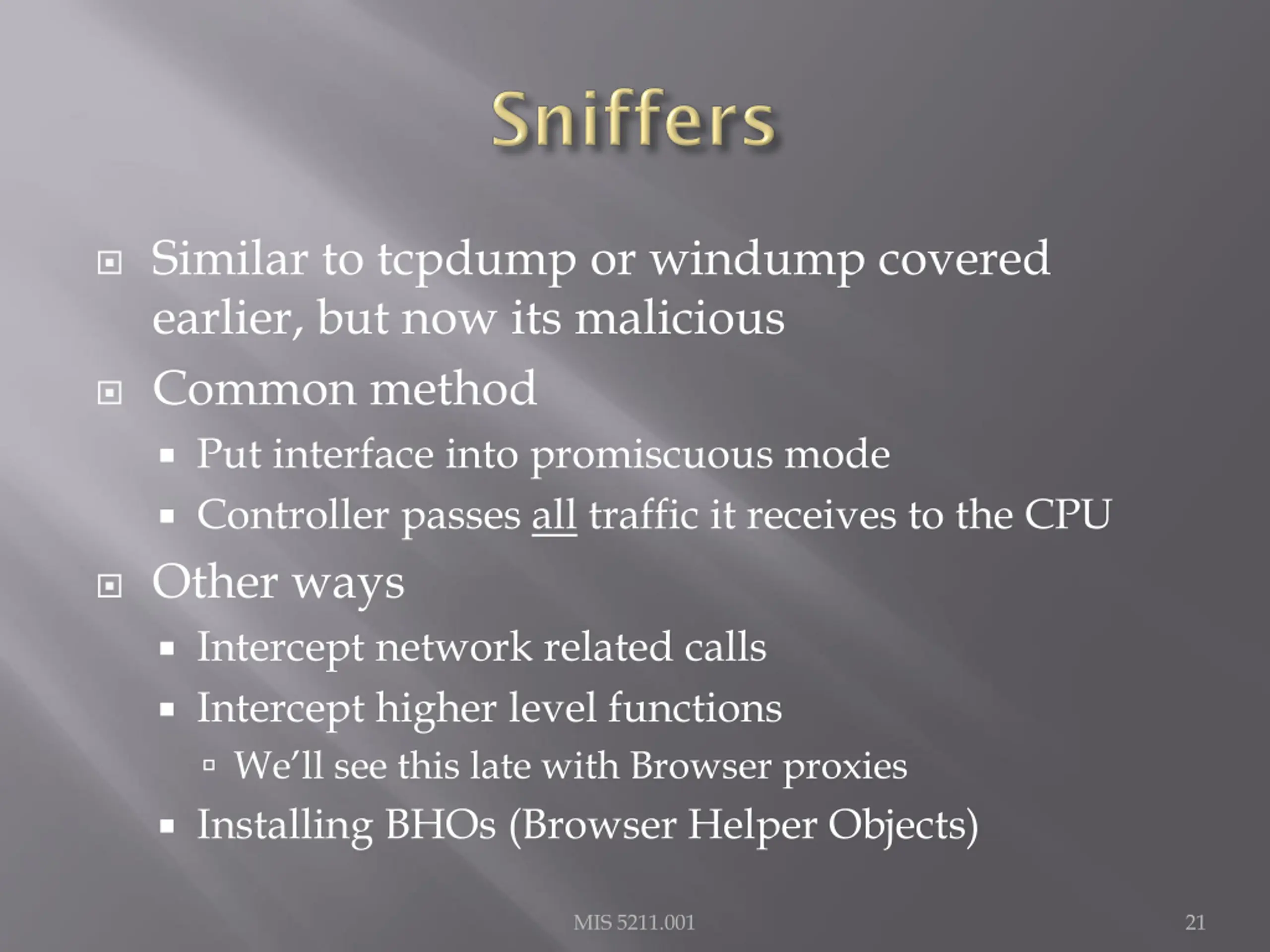 Sniffers

Similar to tcpdump or windump covered earlier, but now its malicious

Common method

Put interface into promiscuous mode

Controller passes all traffic it receives to the CPU

Other ways

Intercept network related calls

Intercept higher level functions

We'll see this late with Browser proxies

Installing BHOs (Browser Helper Objects)

MIS 5211.001

21